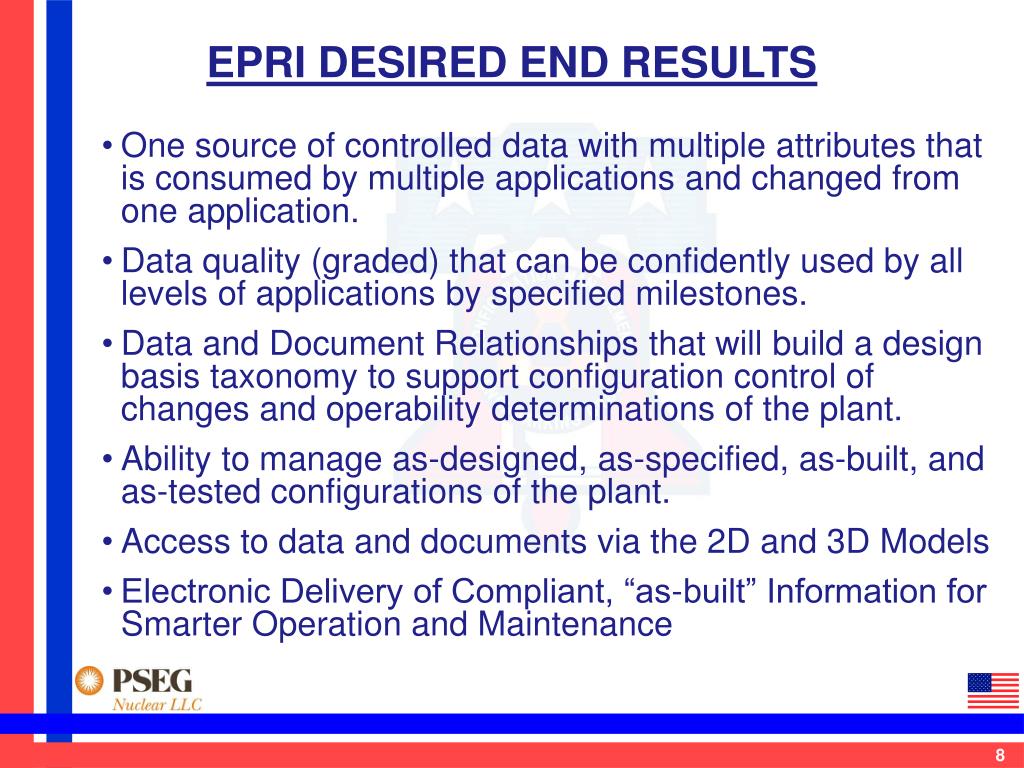 EPRI DESIRED END RESULTS

• One source of controlled data with multiple attributes that is consumed by multiple applications and changed from one application.

• Data quality (graded) that can be confidently used by all levels of applications by specified milestones.

• Data and Document Relationships that will build a design basis taxonomy to support configuration control of changes and operability determinations of the plant.

• Ability to manage as-designed, as-specified, as-built, and as-tested configurations of the plant.

• Access to data and documents via the 2D and 3D Models

• Electronic Delivery of Compliant, “as-built” Information for Smarter Operation and Maintenance

PSEG
Nuclear LLC

8